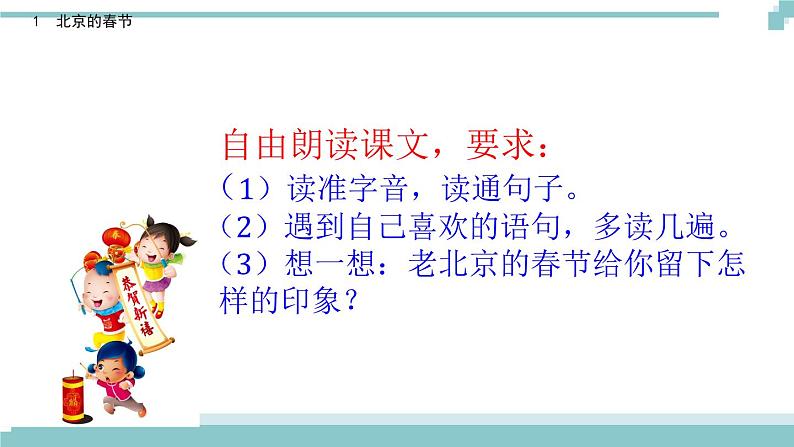 1　北京的春节

自由朗读课文，要求：

（1）读准字音，读通句子。

（2）遇到自己喜欢的语句，多读几遍。

（3）想一想：老北京的春节给你留下怎样的印象？

恭贺新禧